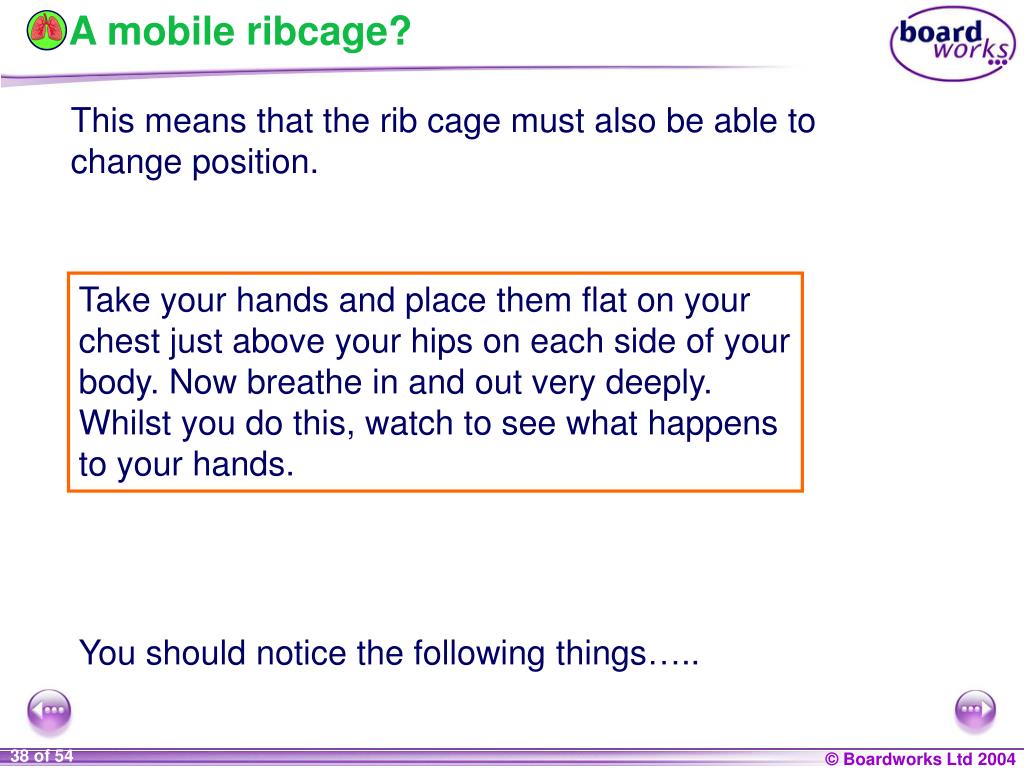 A mobile ribcage?

board works

This means that the rib cage must also be able to change position.

Take your hands and place them flat on your chest just above your hips on each side of your body. Now breathe in and out very deeply. Whilst you do this, watch to see what happens to your hands.

You should notice the following things…..

38 of 54

© Boardworks Ltd 2004